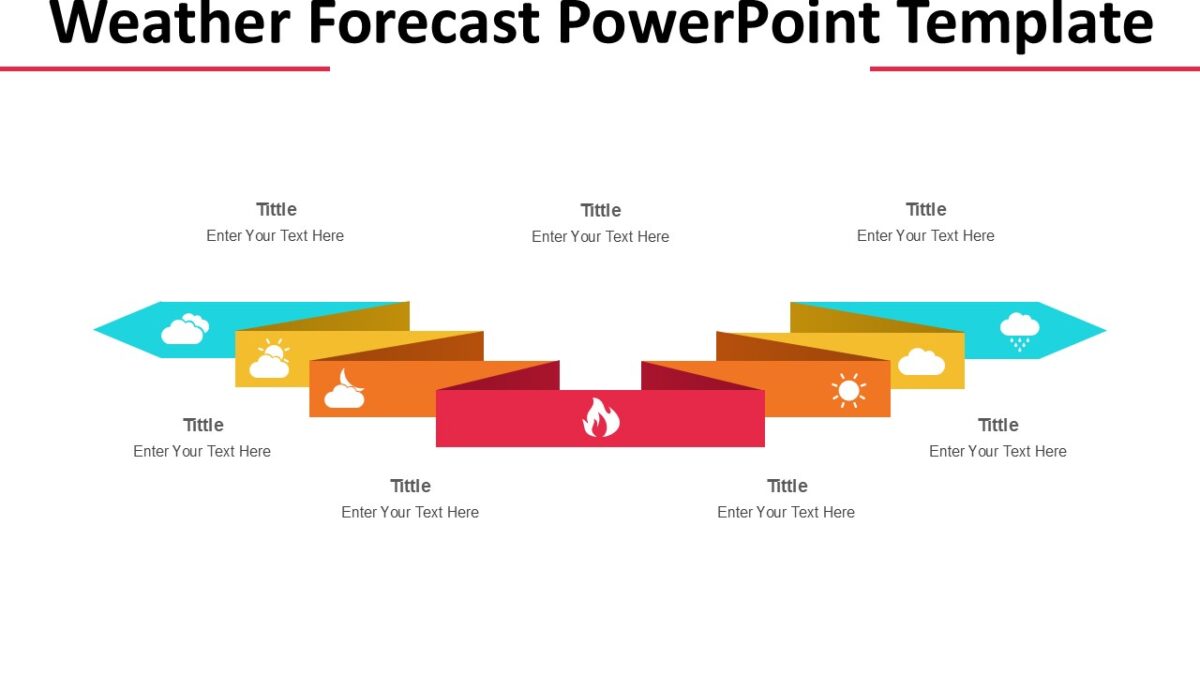 Weather Forecast PowerPoint Template

Tittle
Enter Your Text Here

Tittle
Enter Your Text Here

Tittle
Enter Your Text Here

Tittle
Enter Your Text Here

Tittle
Enter Your Text Here

Tittle
Enter Your Text Here

Tittle
Enter Your Text Here